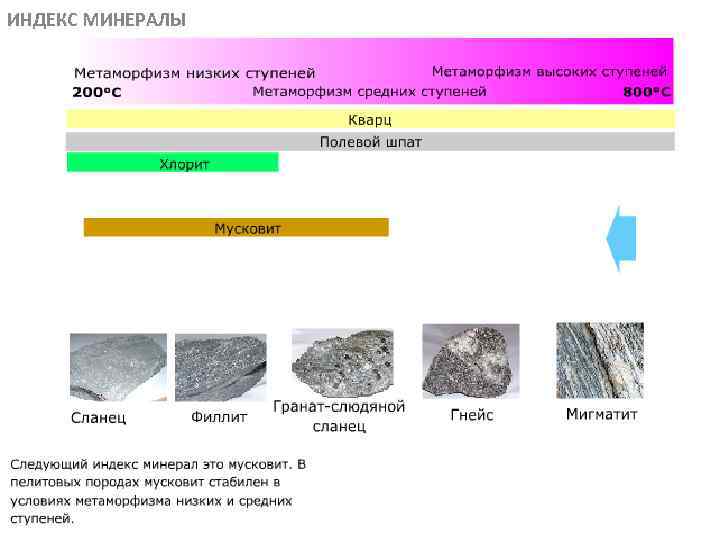 ИНДЕКС МИНЕРАЛЫ

Метаморфизм низких ступеней
Метаморфизм высоких ступеней
200°C
Метаморфизм средних ступеней
800°C

Кварц

Полевой шпат

Хлорит

Мусковит

Сланец

Филлит

Гранат-слюдяной сланец

Гнейс

Мигматит

Следующий индекс минерал это мусковит. В пелитовых породах мусковит стабилен в условиях метаморфизма низких и средних ступеней.